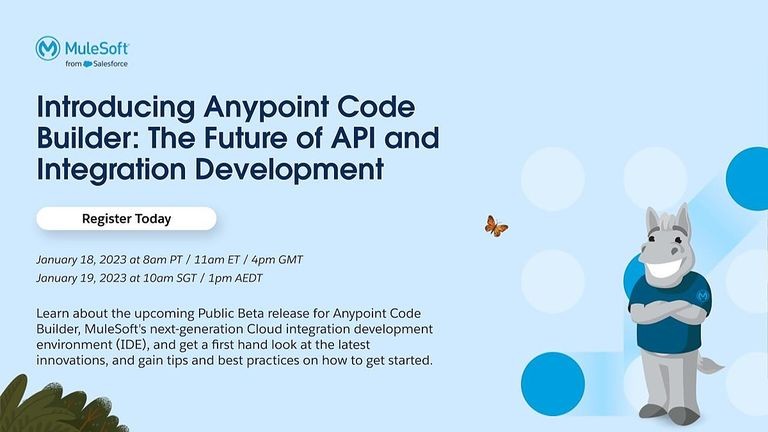 MuleSoft
from Salesforce

Introducing Anypoint Code Builder: The Future of API and Integration Development

Register Today

January 18, 2023 at 8am PT / 11am ET / 4pm GMT
January 19, 2023 at 10am SGT / 1pm AEDT

Learn about the upcoming Public Beta release for Anypoint Code Builder, MuleSoft's next-generation Cloud integration development environment (IDE), and get a first hand look at the latest innovations, and gain tips and best practices on how to get started.